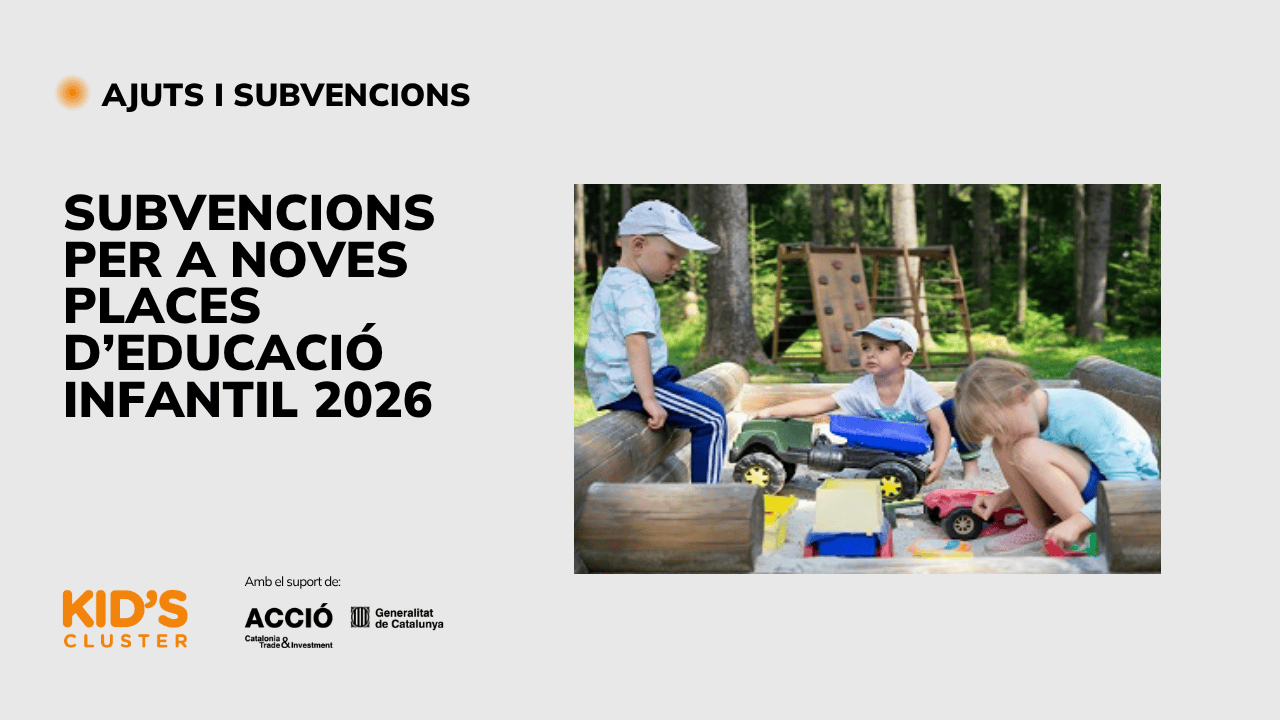 AJUTS I SUBVENCIONS

SUBVENCIONS PER A NOVES PLACES D'EDUCACIÓ INFANTIL 2026

KID'S CLUSTER

Amb el suport de:

ACCIÓ
Catalonia Trade & Investment

Generalitat de Catalunya